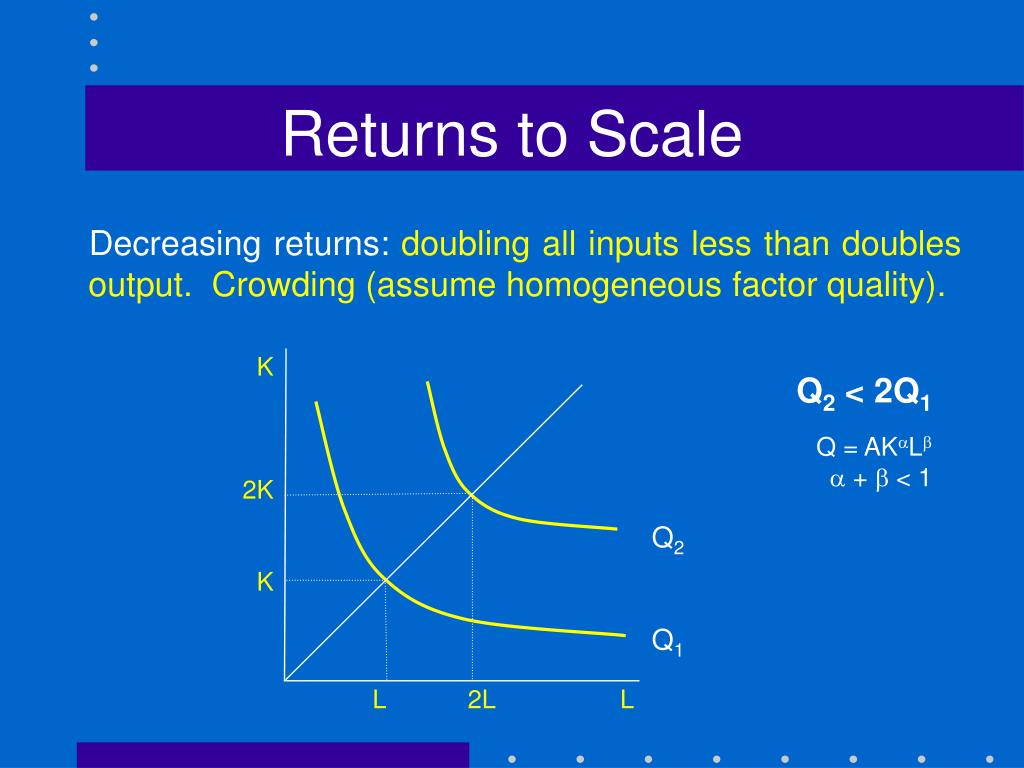 Returns to Scale

Decreasing returns: doubling all inputs less than doubles output. Crowding (assume homogeneous factor quality).

K

2K

K

L

2L

L

$Q_2$

$Q_1$

$Q_2 < 2Q_1$

$Q = AK^{\alpha}L^{\beta}$

$\alpha + \beta < 1$